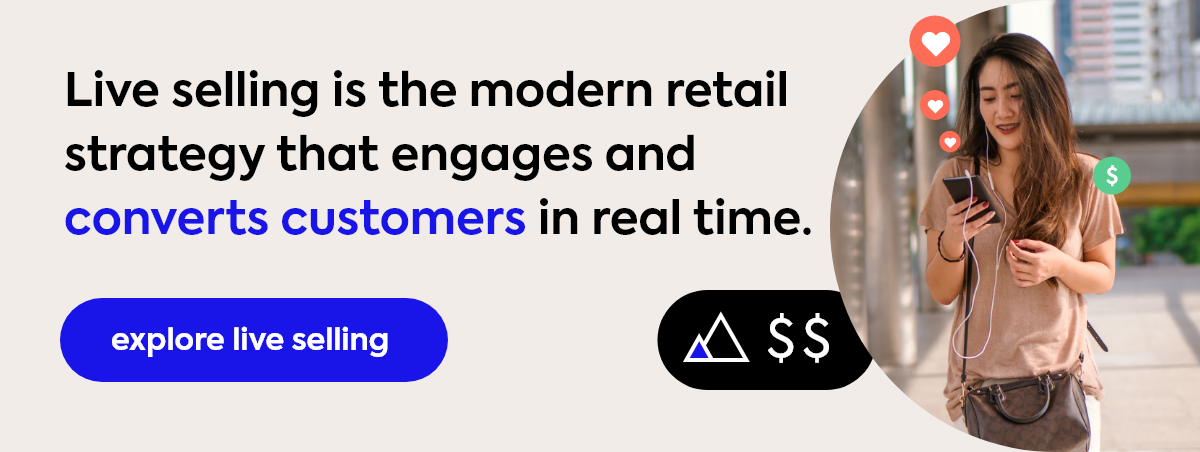 Live selling is the modern retail strategy that engages and converts customers in real time.

explore live selling

$$

$